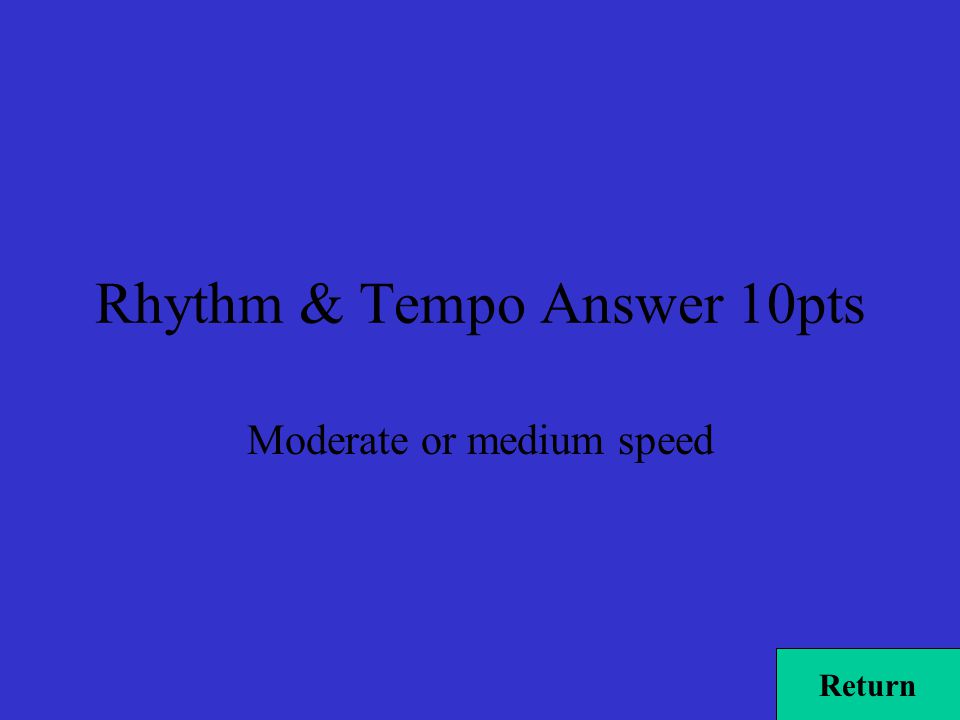 Rhythm & Tempo Answer 10pts

Moderate or medium speed

Return